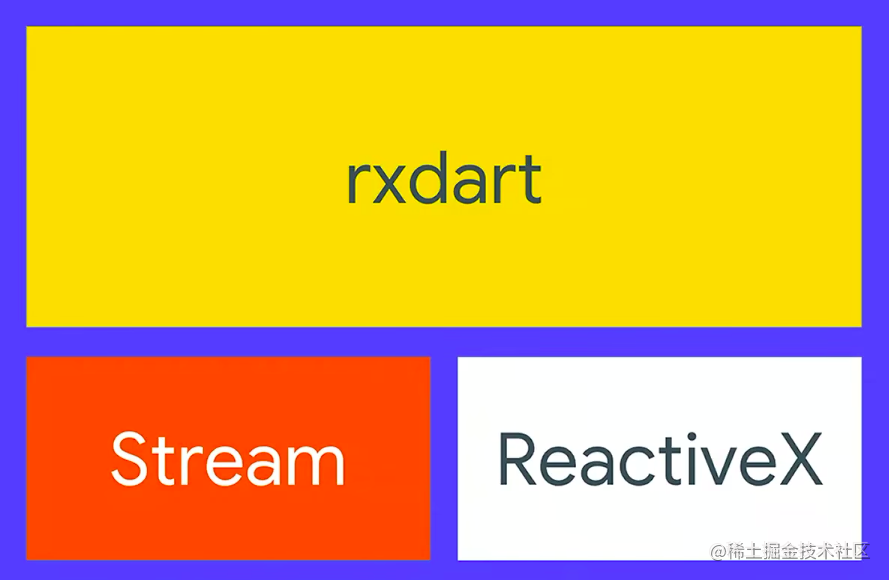 rxdart

Stream

ReactiveX

@稀土掘金技术社区